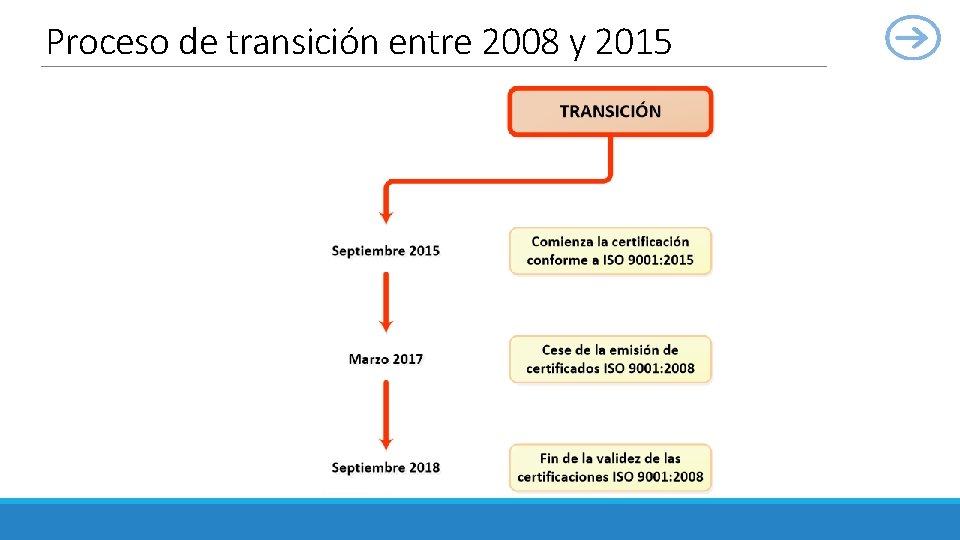 Proceso de transición entre 2008 y 2015

TRANSICIÓN

Septiembre 2015

Comienza la certificación conforme a ISO 9001:2015

Marzo 2017

Cese de la emisión de certificados ISO 9001:2008

Septiembre 2018

Fin de la validez de las certificaciones ISO 9001:2008